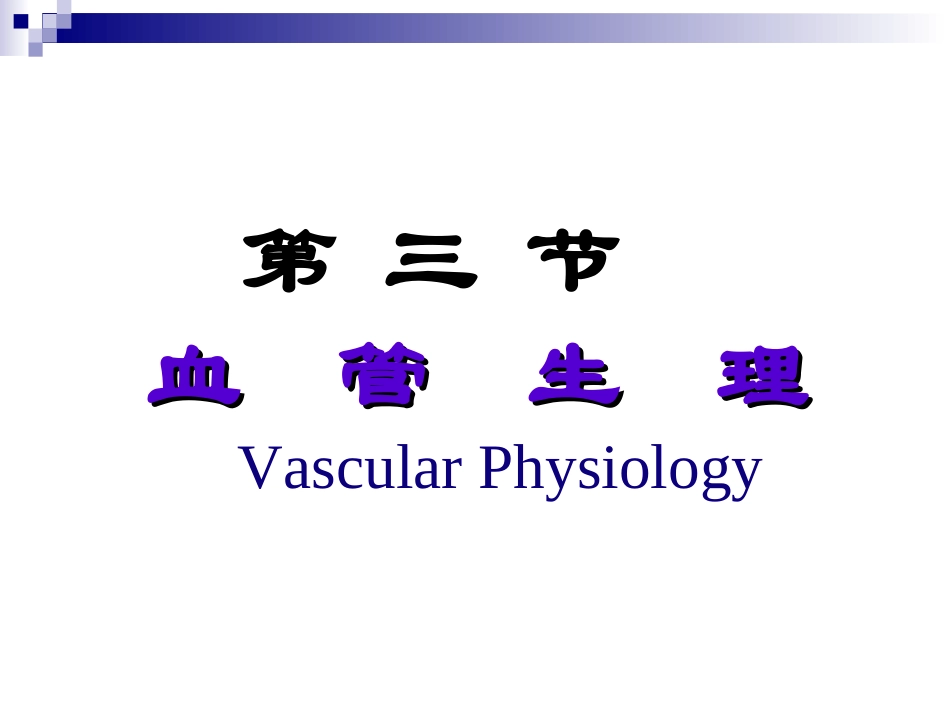 第三节

血管生理

Vascular Physiology